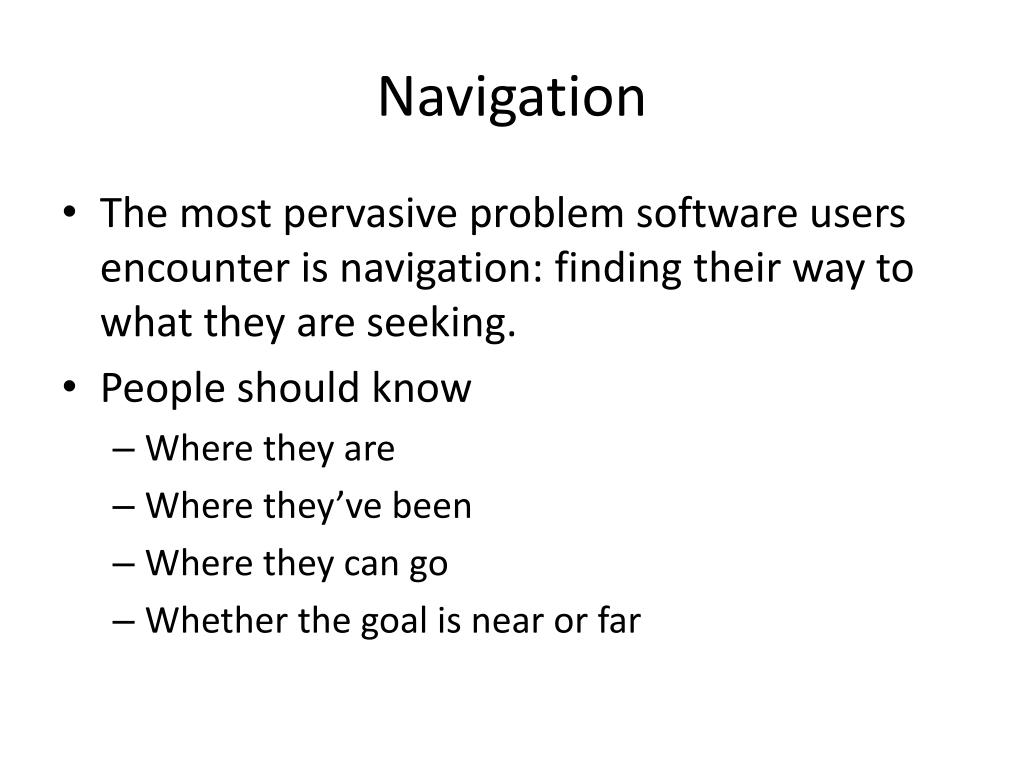 Navigation

• The most pervasive problem software users encounter is navigation: finding their way to what they are seeking.
• People should know
– Where they are
– Where they've been
– Where they can go
– Whether the goal is near or far